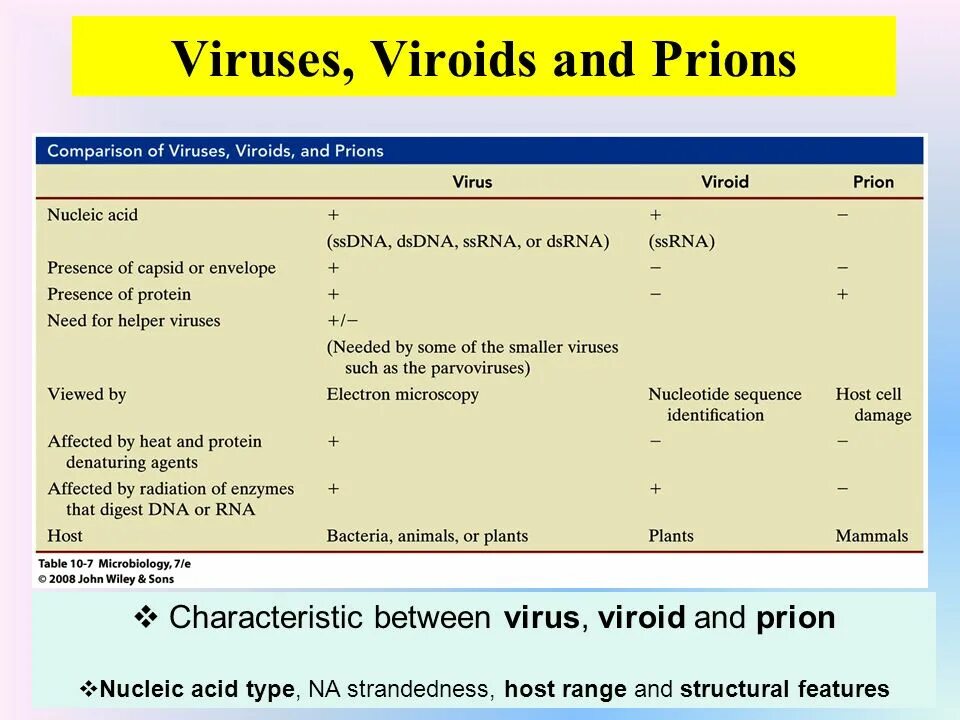 Viruses, Viroids and Prions

Comparison of Viruses, Viroids, and Prions

| | Virus | Viroid | Prion |
|---|---|---|---|
| Nucleic acid | + (ssDNA, dsDNA, ssRNA, or dsRNA) | + (ssRNA) | − |
| Presence of capsid or envelope | + | − | − |
| Presence of protein | + | − | + |
| Need for helper viruses | +/− (Needed by some of the smaller viruses such as the parvoviruses) | | |
| Viewed by | Electron microscopy | Nucleotide sequence identification | Host cell damage |
| Affected by heat and protein denaturing agents | + | − | − |
| Affected by radiation of enzymes that digest DNA or RNA | + | + | − |
| Host | Bacteria, animals, or plants | Plants | Mammals |

Table 10-7 Microbiology, 7/e
© 2008 John Wiley & Sons

❖ Characteristic between virus, viroid and prion

❖Nucleic acid type, NA strandedness, host range and structural features